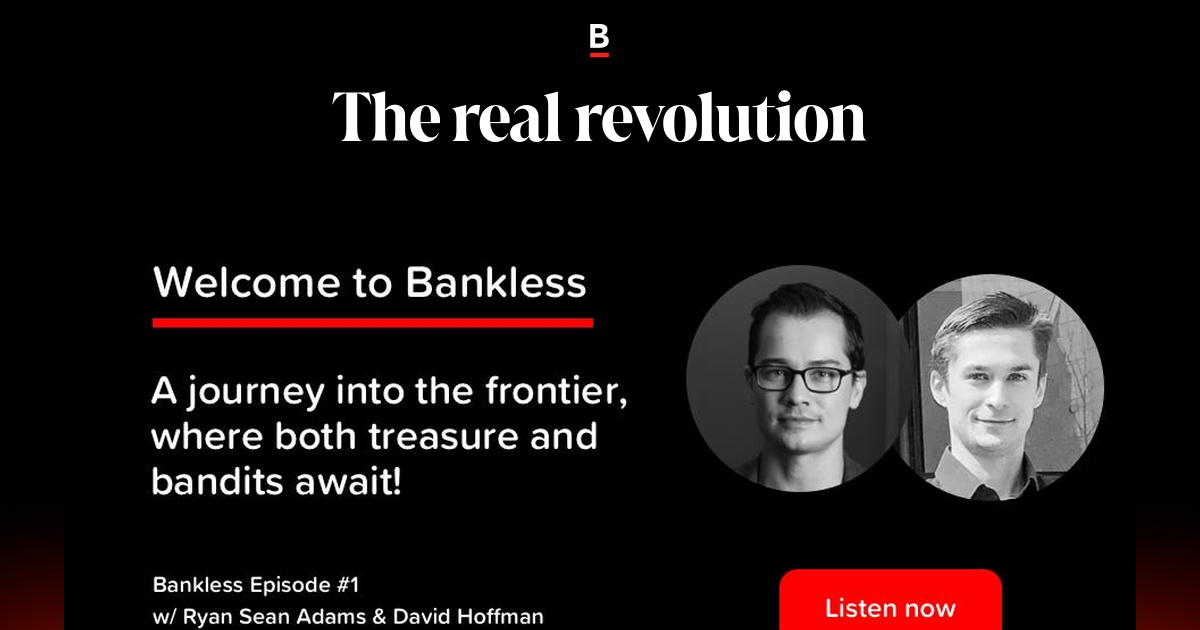 B

The real revolution

Welcome to Bankless

A journey into the frontier, where both treasure and bandits await!

Bankless Episode #1
w/ Ryan Sean Adams & David Hoffman

Listen now